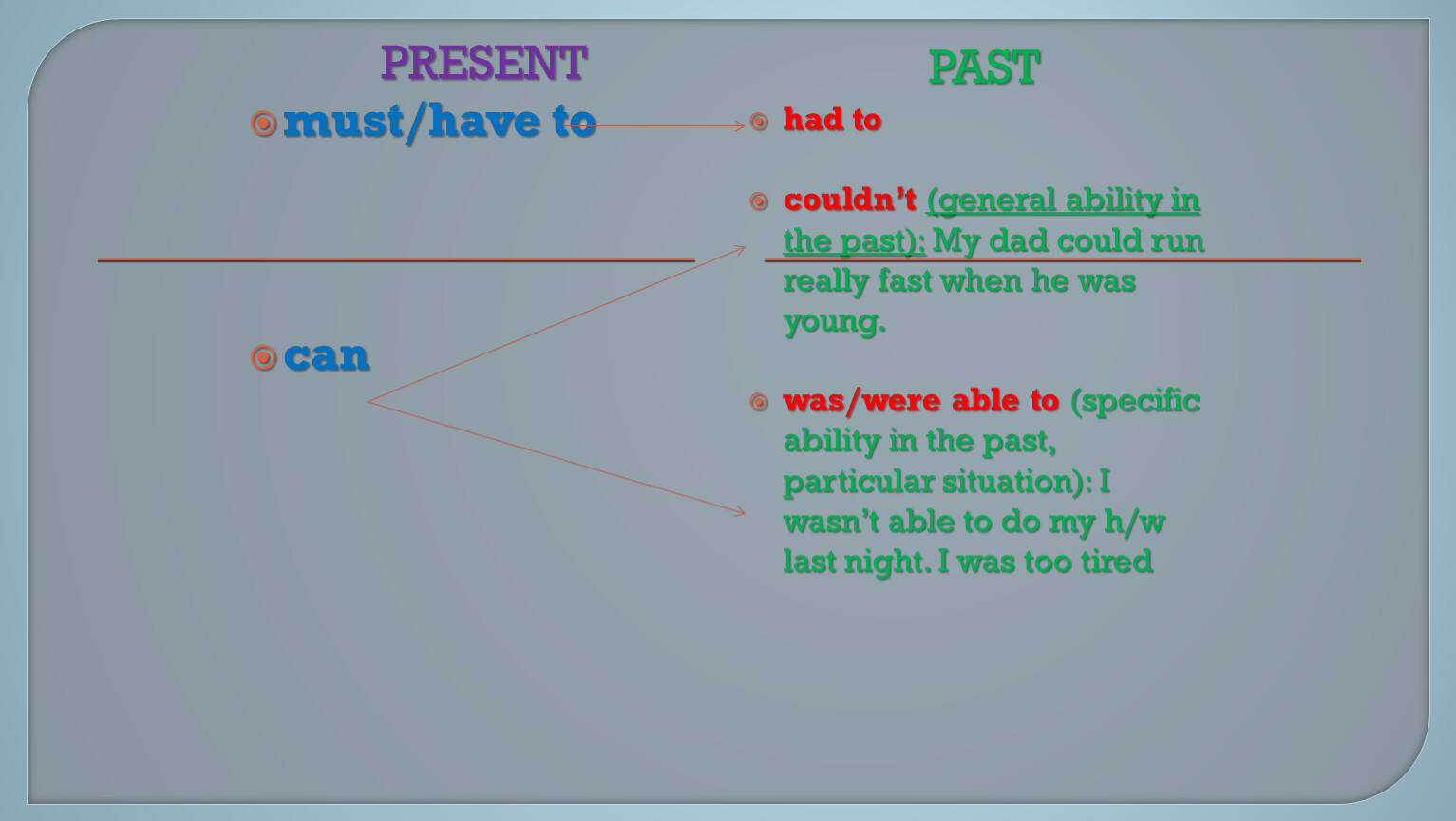 PRESENT

must/have to

can

PAST

had to

couldn't (general ability in the past): My dad could run really fast when he was young.

was/were able to (specific ability in the past, particular situation): I wasn't able to do my h/w last night. I was too tired